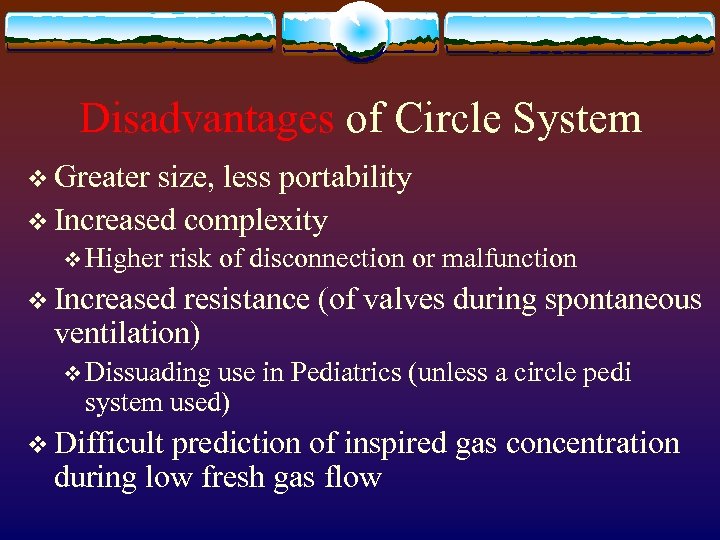 Disadvantages of Circle System

❖ Greater size, less portability
❖ Increased complexity
❖ Higher risk of disconnection or malfunction
❖ Increased resistance (of valves during spontaneous ventilation)
❖ Dissuading use in Pediatrics (unless a circle pedi system used)
❖ Difficult prediction of inspired gas concentration during low fresh gas flow